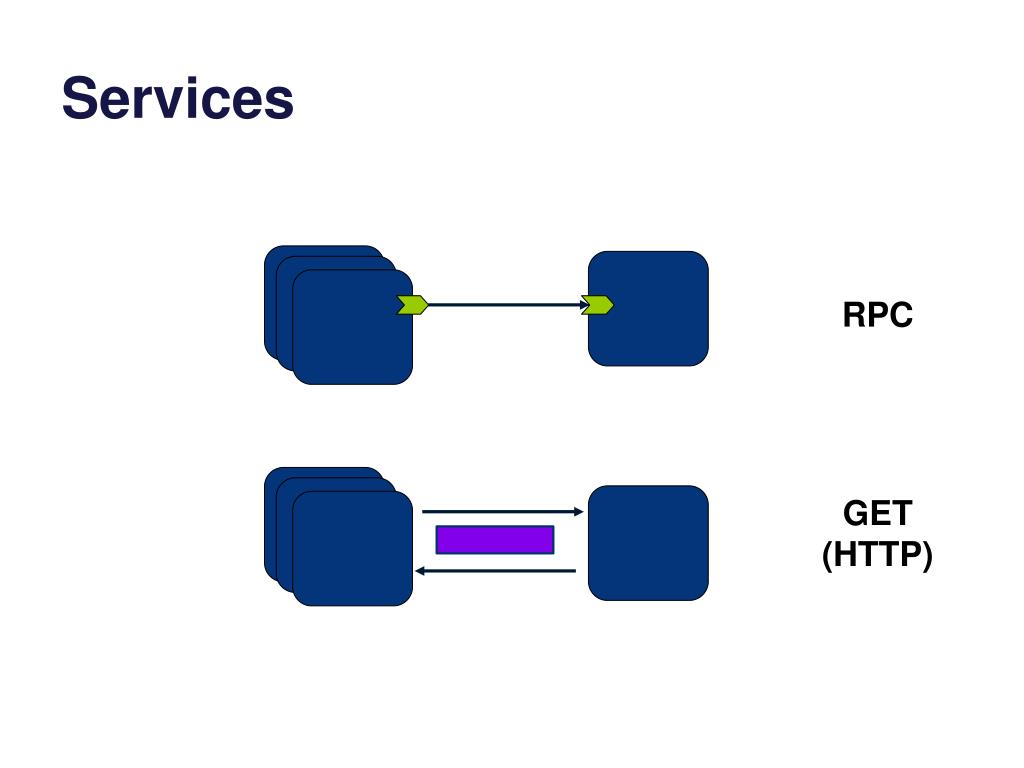 Services

RPC

GET
(HTTP)